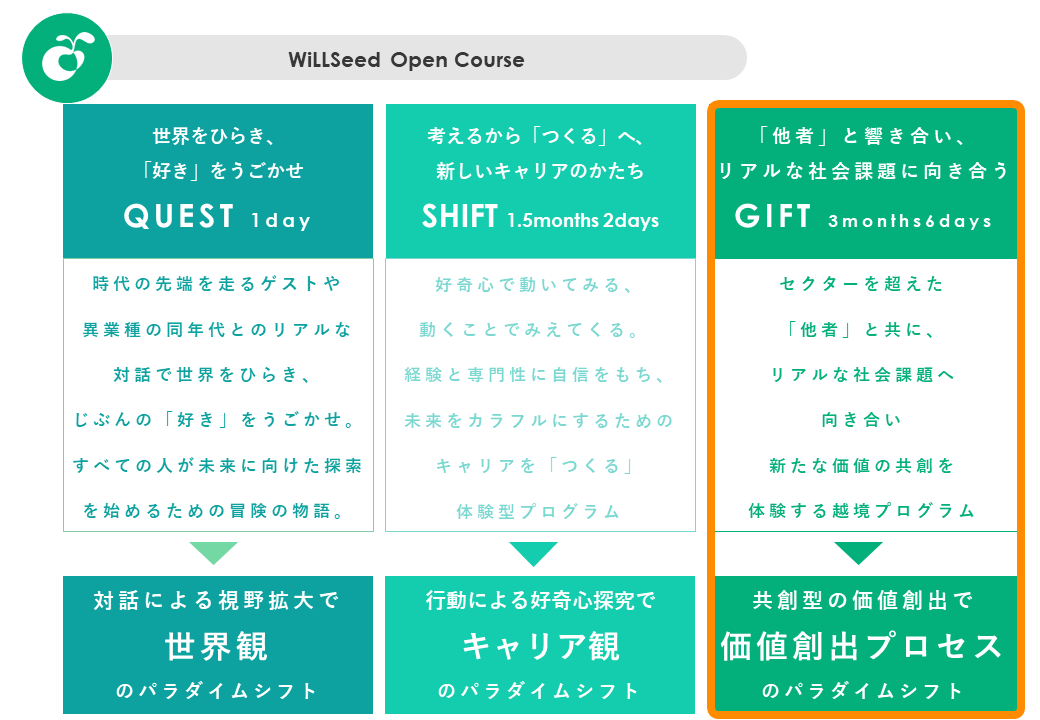 WiLLSeed Open Course

世界をひらき、
「好き」をうごかせ
QUEST 1day

時代の先端を走るゲストや
異業種の同年代とのリアルな
対話で世界をひらき、
じぶんの「好き」をうごかせ。
すべての人が未来に向けた探索
を始めるための冒険の物語。

対話による視野拡大で
世界観
のパラダイムシフト

考えるから「つくる」へ、
新しいキャリアのかたち
SHIFT 1.5months 2days

好奇心で動いてみる、
動くことでみえてくる。
経験と専門性に自信をもち、
未来をカラフルにするための
キャリアを「つくる」
体験型プログラム

行動による好奇心探究で
キャリア観
のパラダイムシフト

「他者」と響き合い、
リアルな社会課題に向き合う
GIFT 3months6days

セクターを超えた
「他者」と共に、
リアルな社会課題へ
向き合い
新たな価値の共創を
体験する越境プログラム

共創型の価値創出で
価値創出プロセス
のパラダイムシフト